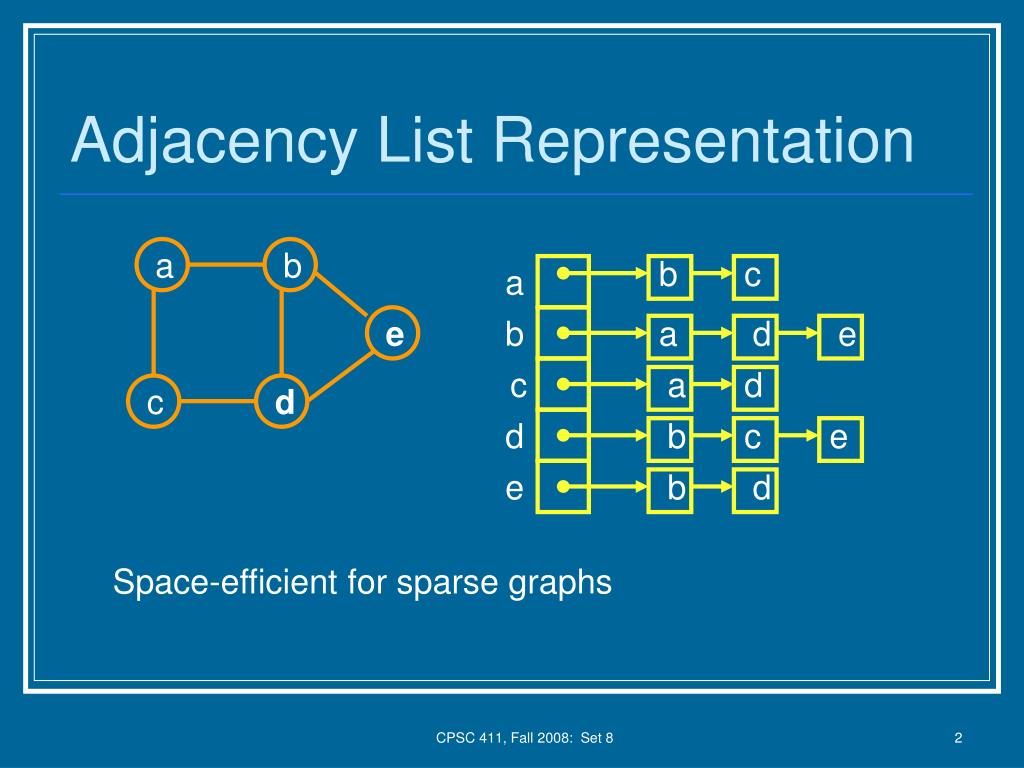 Adjacency List Representation

a b e c d

a b c
b a d e
c a d
d b c e
e b d

Space-efficient for sparse graphs

CPSC 411, Fall 2008: Set 8

2